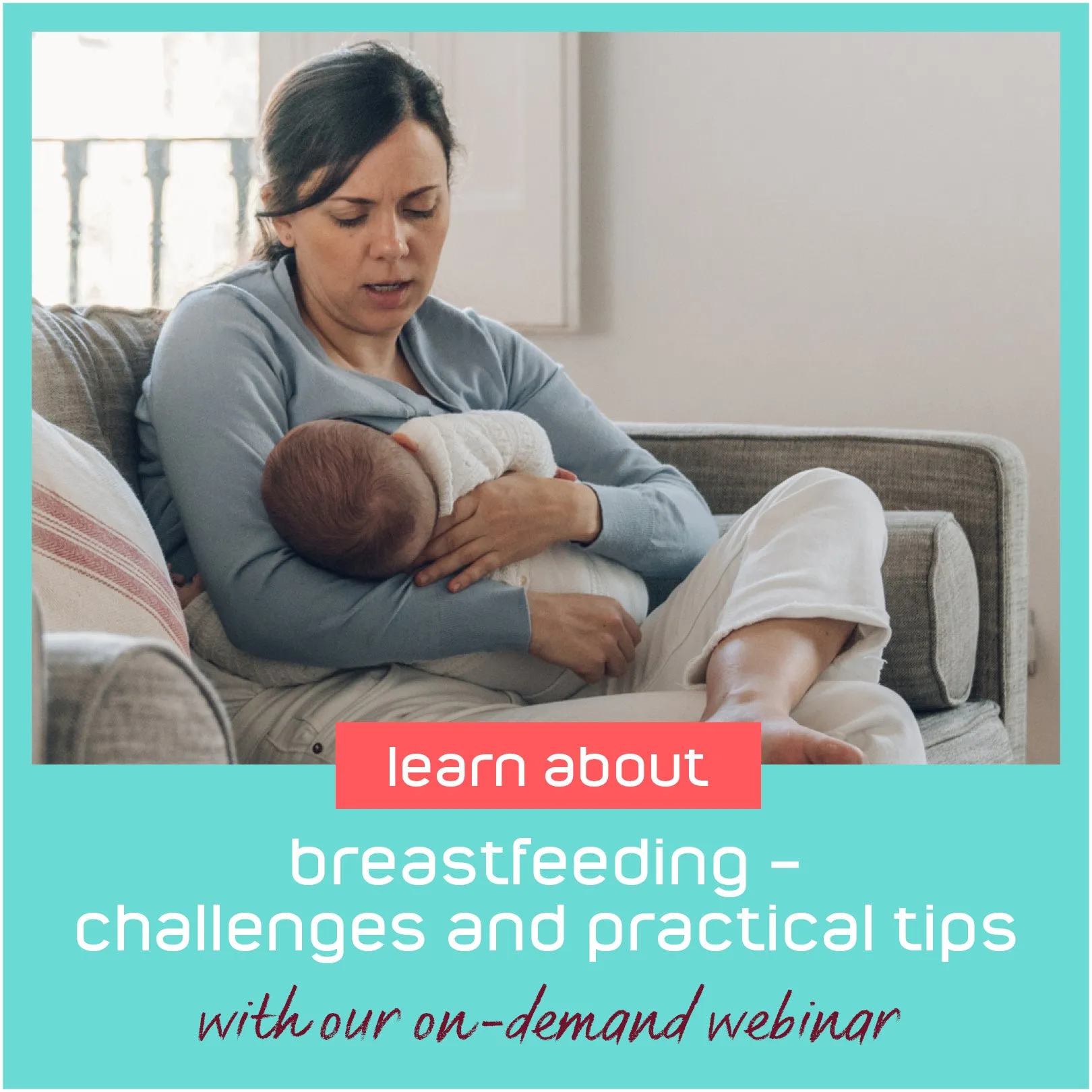 learn about

breastfeeding – challenges and practical tips

with our on-demand webinar